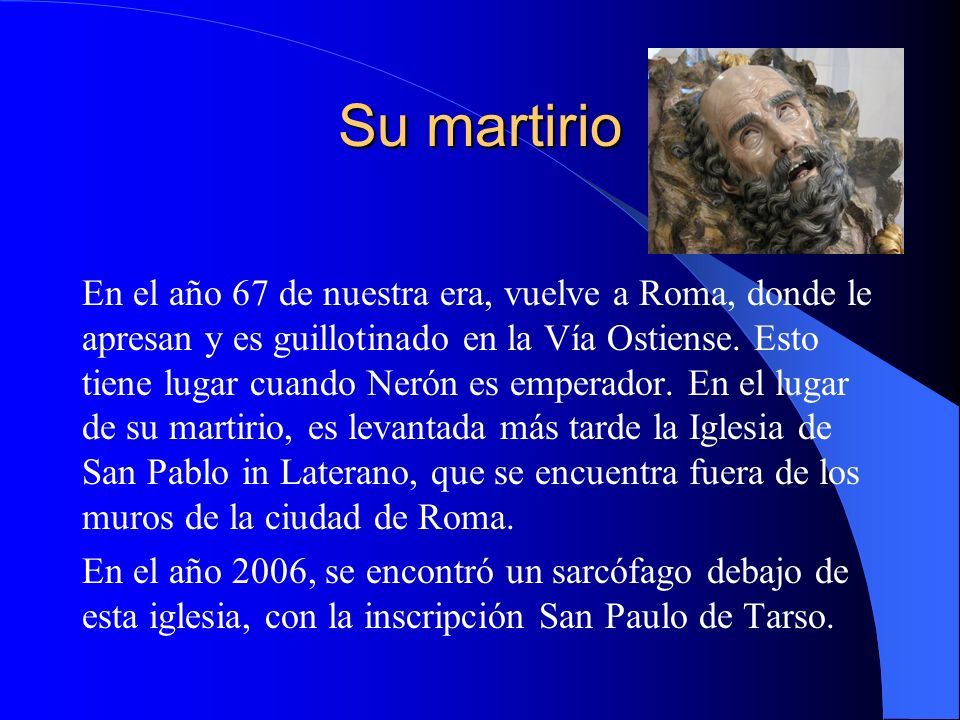 Su martirio

En el año 67 de nuestra era, vuelve a Roma, donde le apresan y es guillotinado en la Vía Ostiense. Esto tiene lugar cuando Nerón es emperador. En el lugar de su martirio, es levantada más tarde la Iglesia de San Pablo in Laterano, que se encuentra fuera de los muros de la ciudad de Roma.

En el año 2006, se encontró un sarcófago debajo de esta iglesia, con la inscripción San Paulo de Tarso.